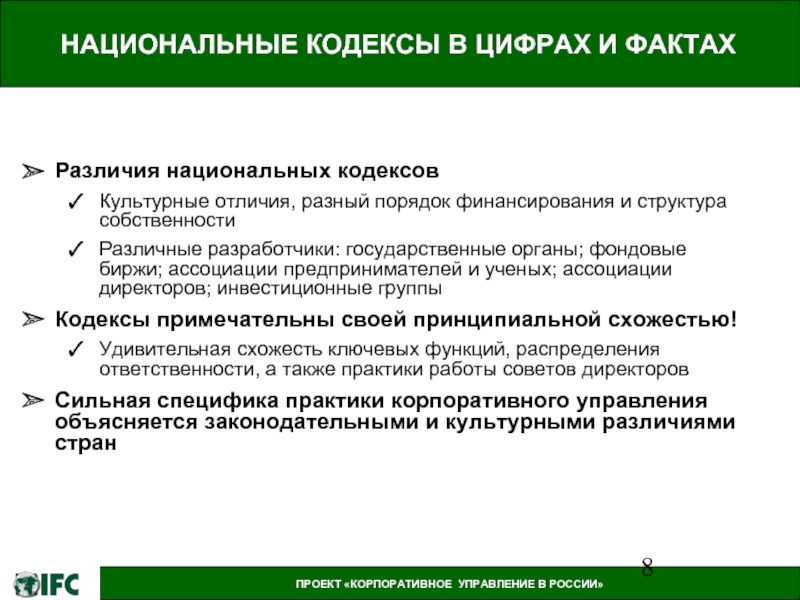 НАЦИОНАЛЬНЫЕ КОДЕКСЫ В ЦИФРАХ И ФАКТАХ

➢ Различия национальных кодексов

✓ Культурные отличия, разный порядок финансирования и структура собственности

✓ Различные разработчики: государственные органы; фондовые биржи; ассоциации предпринимателей и ученых; ассоциации директоров; инвестиционные группы

➢ Кодексы примечательны своей принципиальной схожестью!

✓ Удивительная схожесть ключевых функций, распределения ответственности, а также практики работы советов директоров

➢ Сильная специфика практики корпоративного управления объясняется законодательными и культурными различиями стран

8

IFC

ПРОЕКТ «КОРПОРАТИВНОЕ УПРАВЛЕНИЕ В РОССИИ»